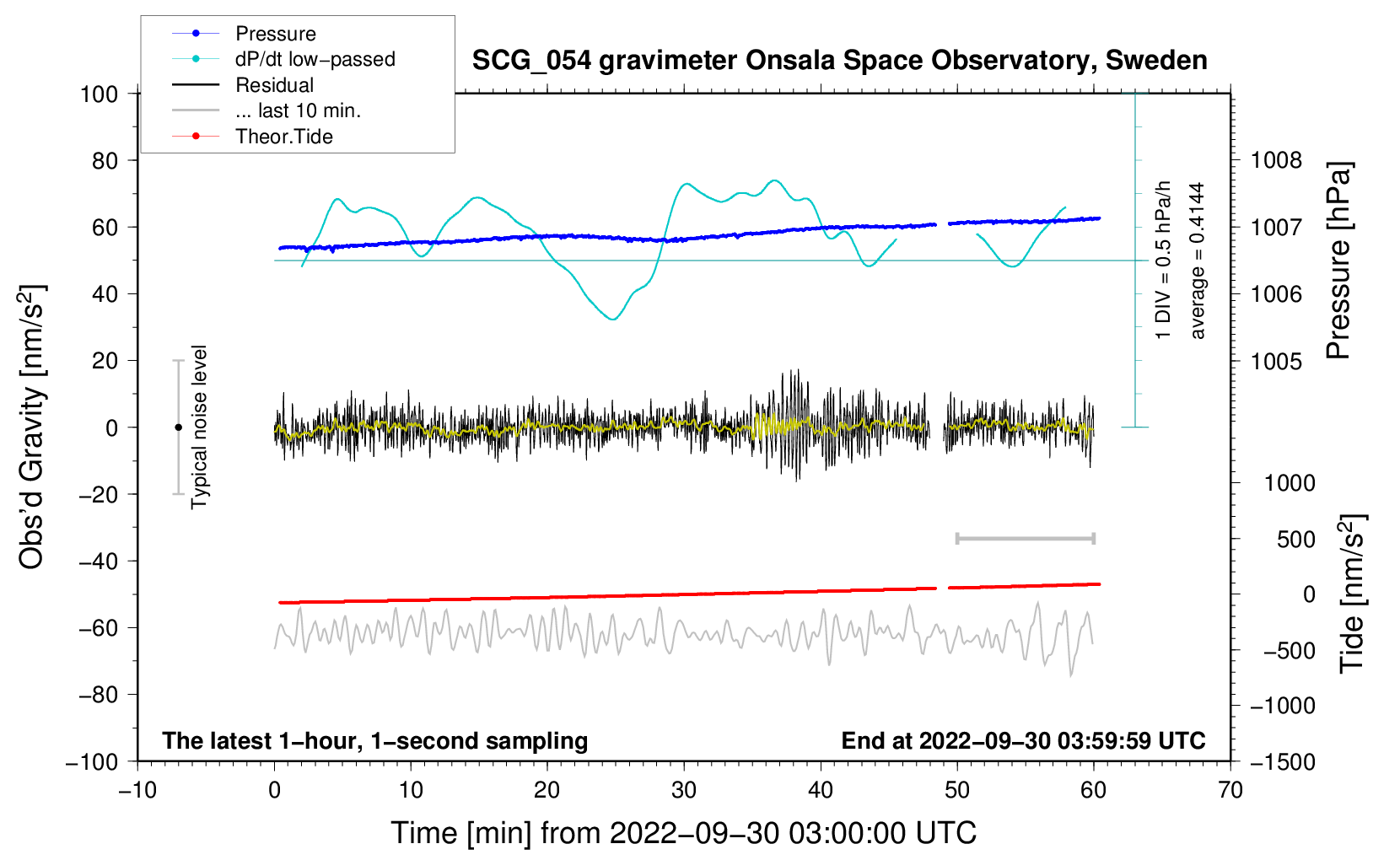 Pressure
dP/dt low−passed
Residual
... last 10 min.
Theor.Tide

SCG_054 gravimeter Onsala Space Observatory, Sweden

100
80
60
40
20
0
−20
−40
−60
−80
−100

Obs'd Gravity [nm/s$^2$]

Typical noise level

1 DIV = 0.5 hPa/h
average = 0.4144

1008
1007
1006
1005

Pressure [hPa]

1000
500
0
−500
−1000
−1500

Tide [nm/s$^2$]

The latest 1−hour, 1−second sampling

End at 2022−09−30 03:59:59 UTC

−10
0
10
20
30
40
50
60
70

Time [min] from 2022−09−30 03:00:00 UTC